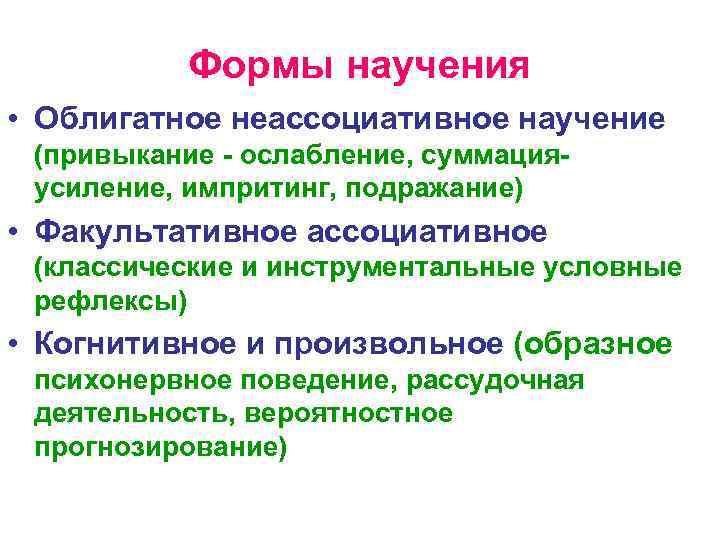 Формы научения

• Облигатное неассоциативное научение (привыкание - ослабление, суммация-усиление, импритинг, подражание)

• Факультативное ассоциативное (классические и инструментальные условные рефлексы)

• Когнитивное и произвольное (образное психонервное поведение, рассудочная деятельность, вероятностное прогнозирование)